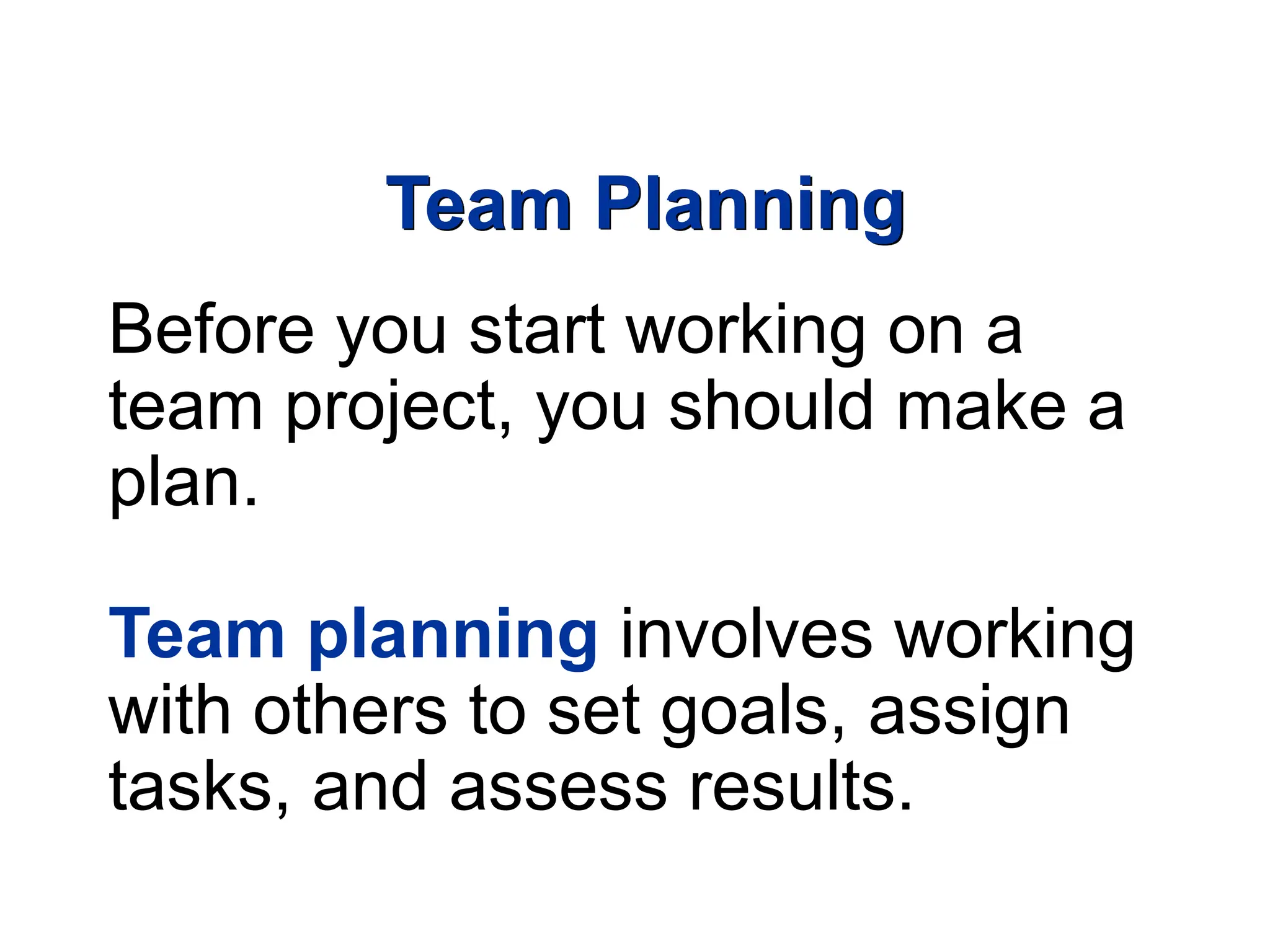 Team Planning

Before you start working on a team project, you should make a plan.

Team planning involves working with others to set goals, assign tasks, and assess results.